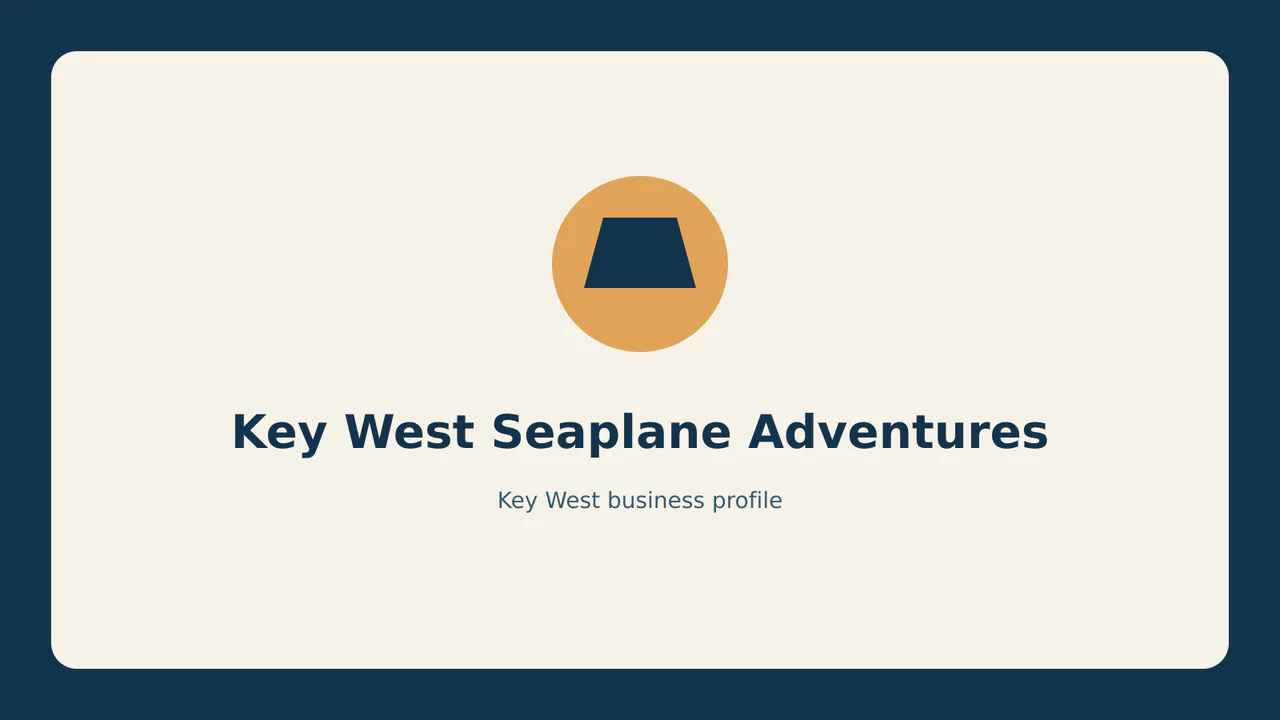 Key West Seaplane Adventures

Key West business profile